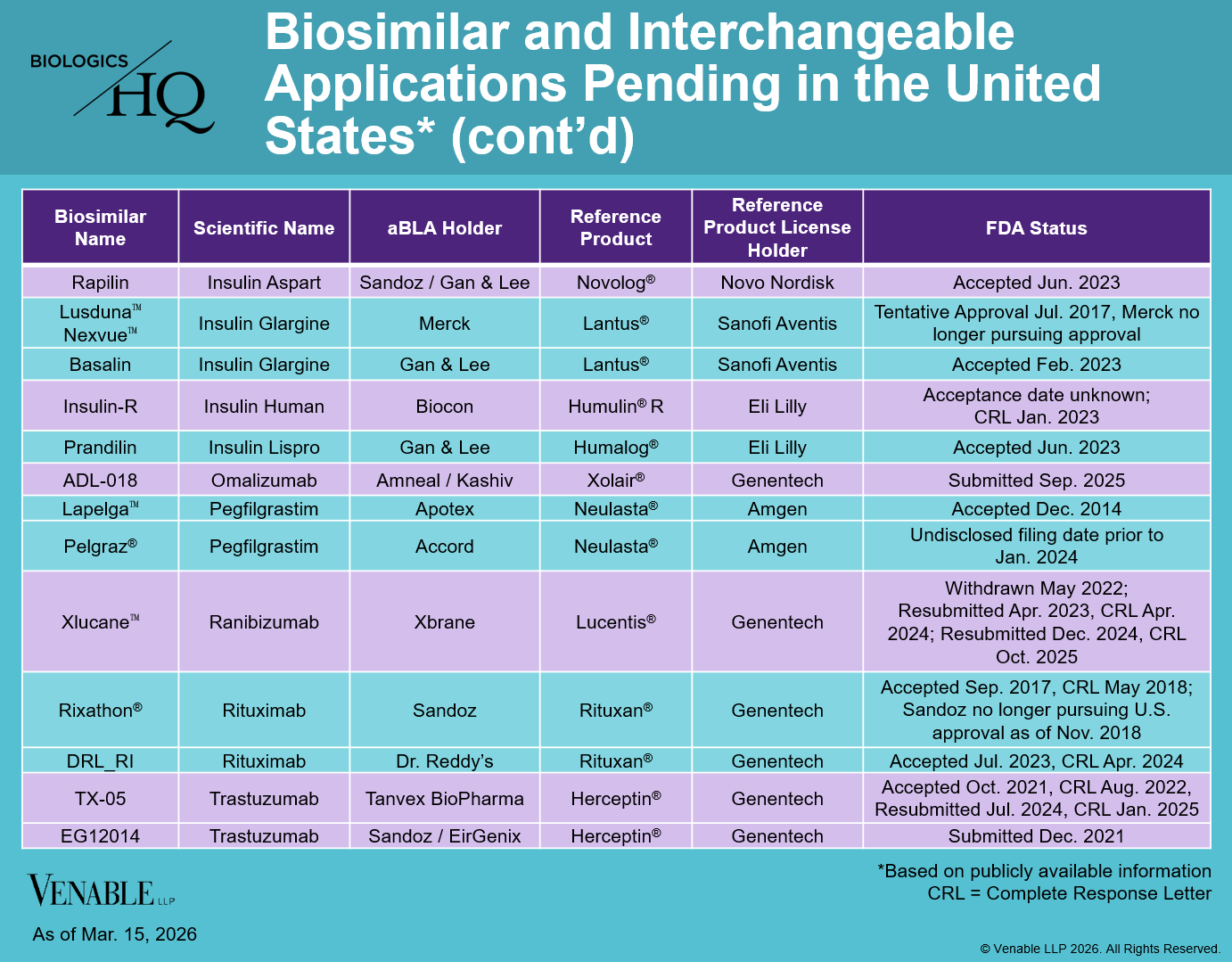 BIOLOGICS HQ

Biosimilar and Interchangeable Applications Pending in the United States* (cont'd)

| Biosimilar Name | Scientific Name | aBLA Holder | Reference Product | Reference Product License Holder | FDA Status |
|---|---|---|---|---|---|
| Rapilin | Insulin Aspart | Sandoz / Gan & Lee | Novolog® | Novo Nordisk | Accepted Jun. 2023 |
| Lusduna™ Nexvue™ | Insulin Glargine | Merck | Lantus® | Sanofi Aventis | Tentative Approval Jul. 2017, Merck no longer pursuing approval |
| Basalin | Insulin Glargine | Gan & Lee | Lantus® | Sanofi Aventis | Accepted Feb. 2023 |
| Insulin-R | Insulin Human | Biocon | Humulin® R | Eli Lilly | Acceptance date unknown; CRL Jan. 2023 |
| Prandilin | Insulin Lispro | Gan & Lee | Humalog® | Eli Lilly | Accepted Jun. 2023 |
| ADL-018 | Omalizumab | Amneal / Kashiv | Xolair® | Genentech | Submitted Sep. 2025 |
| Lapelga™ | Pegfilgrastim | Apotex | Neulasta® | Amgen | Accepted Dec. 2014 |
| Pelgraz® | Pegfilgrastim | Accord | Neulasta® | Amgen | Undisclosed filing date prior to Jan. 2024 |
| Xlucane™ | Ranibizumab | Xbrane | Lucentis® | Genentech | Withdrawn May 2022; Resubmitted Apr. 2023, CRL Apr. 2024; Resubmitted Dec. 2024, CRL Oct. 2025 |
| Rixathon® | Rituximab | Sandoz | Rituxan® | Genentech | Accepted Sep. 2017, CRL May 2018; Sandoz no longer pursuing U.S. approval as of Nov. 2018 |
| DRL_RI | Rituximab | Dr. Reddy's | Rituxan® | Genentech | Accepted Jul. 2023, CRL Apr. 2024 |
| TX-05 | Trastuzumab | Tanvex BioPharma | Herceptin® | Genentech | Accepted Oct. 2021, CRL Aug. 2022, Resubmitted Jul. 2024, CRL Jan. 2025 |
| EG12014 | Trastuzumab | Sandoz / EirGenix | Herceptin® | Genentech | Submitted Dec. 2021 |

VENABLE LLP

As of Mar. 15, 2026

*Based on publicly available information
CRL = Complete Response Letter

© Venable LLP 2026. All Rights Reserved.